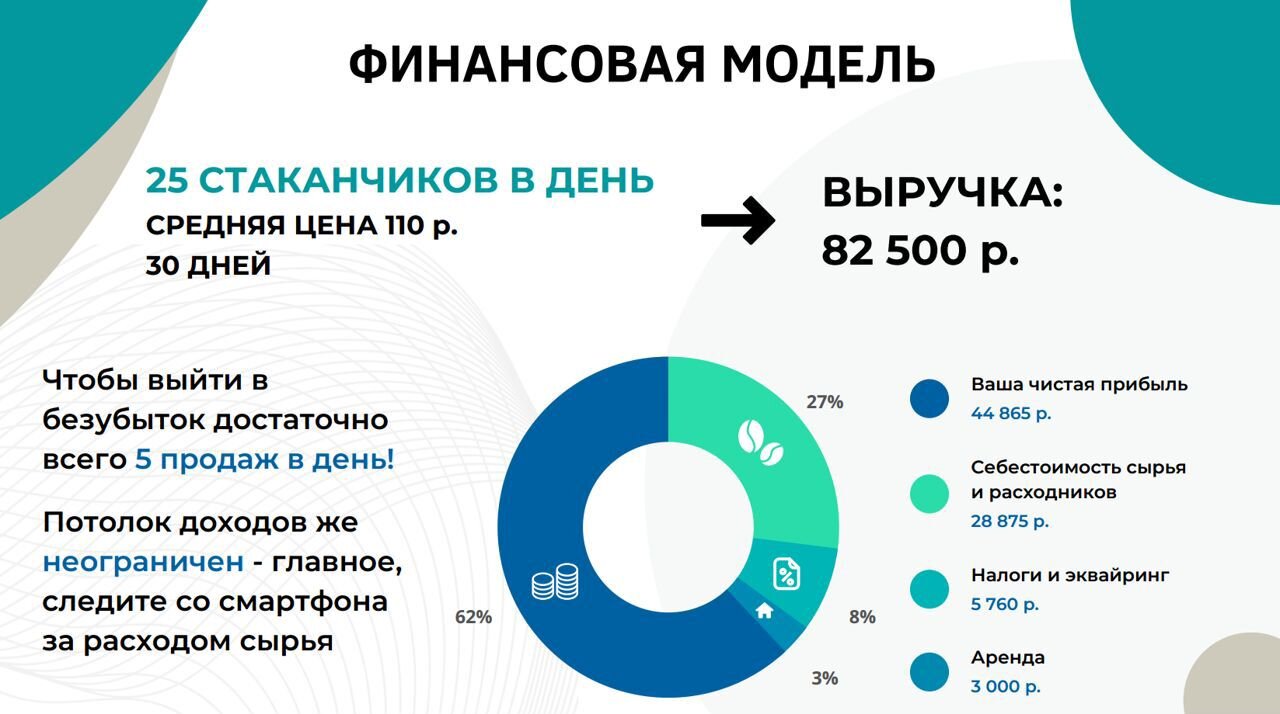 ФИНАНСОВАЯ МОДЕЛЬ

25 СТАКАНЧИКОВ В ДЕНЬ
СРЕДНЯЯ ЦЕНА 110 р.
30 ДНЕЙ

ВЫРУЧКА:
82 500 р.

Чтобы выйти в безубыток достаточно всего 5 продаж в день!

Потолок доходов же неограничен - главное, следите со смартфона за расходом сырья

27%

62%

8%

3%

Ваша чистая прибыль
44 865 р.

Себестоимость сырья и расходников
28 875 р.

Налоги и эквайринг
5 760 р.

Аренда
3 000 р.